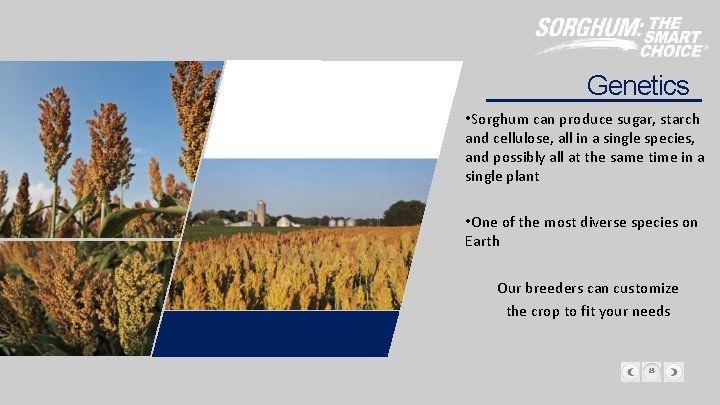 SORGHUM: THE SMART CHOICE®

Genetics

•Sorghum can produce sugar, starch and cellulose, all in a single species, and possibly all at the same time in a single plant

•One of the most diverse species on Earth

Our breeders can customize the crop to fit your needs

8